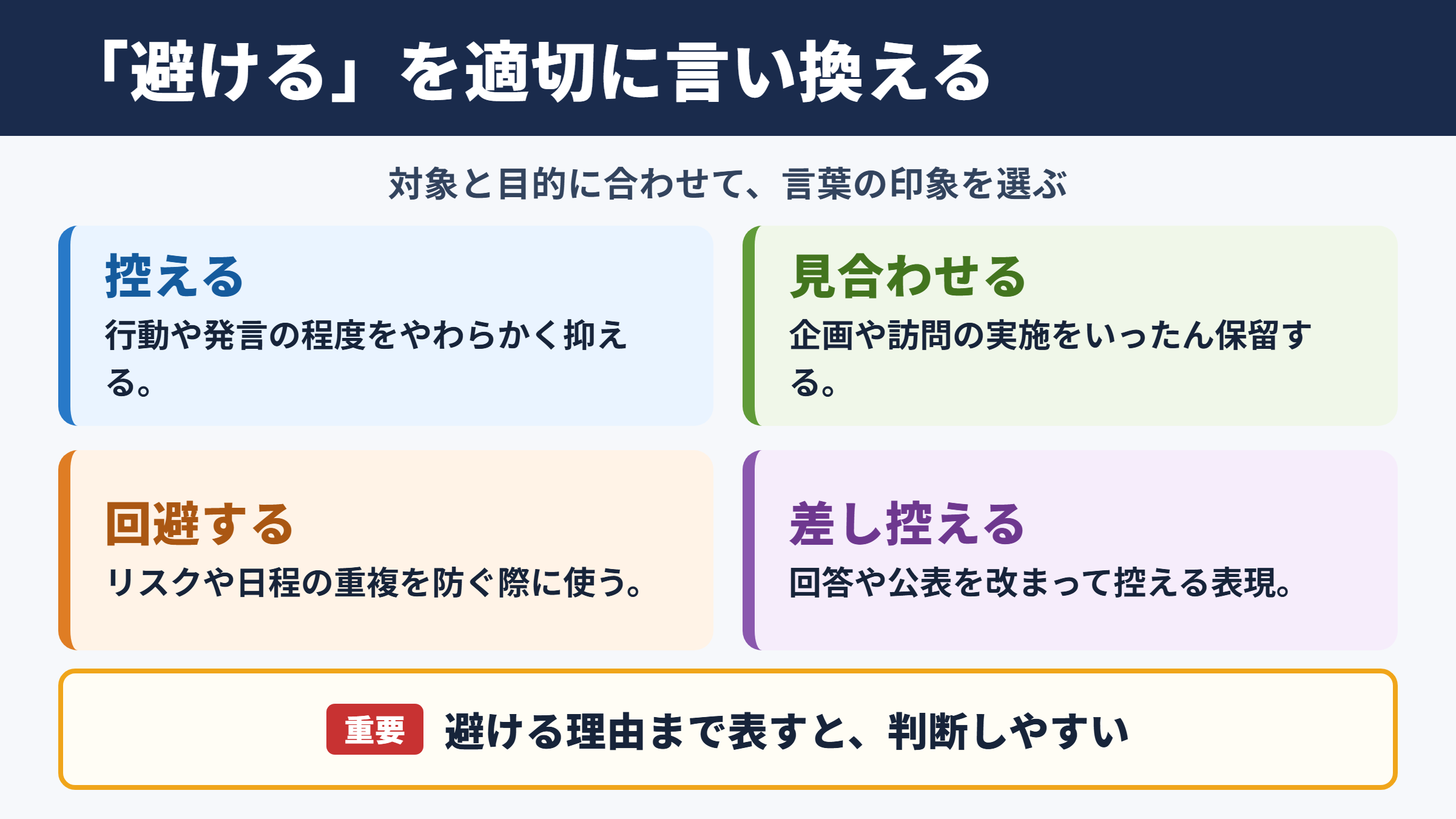 「避ける」を適切に言い換える

対象と目的に合わせて、言葉の印象を選ぶ

控える
行動や発言の程度をやわらかく抑える。

見合わせる
企画や訪問の実施をいったん保留する。

回避する
リスクや日程の重複を防ぐ際に使う。

差し控える
回答や公表を改まって控える表現。

重要 避ける理由まで表すと、判断しやすい